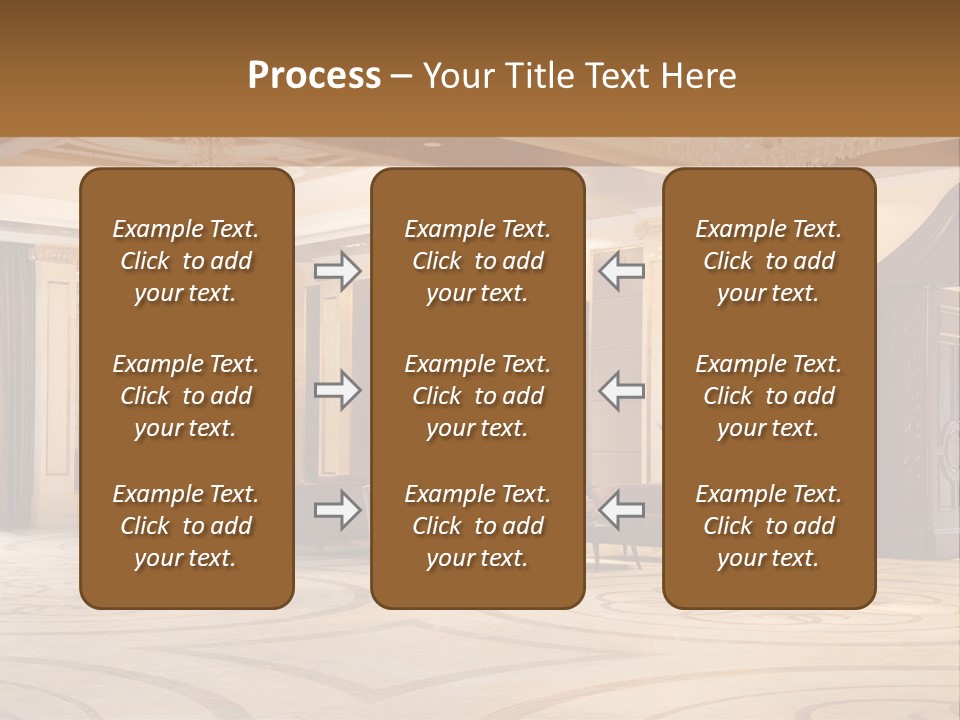 Process – Your Title Text Here

Example Text. Click to add your text.

Example Text. Click to add your text.

Example Text. Click to add your text.

Example Text. Click to add your text.

Example Text. Click to add your text.

Example Text. Click to add your text.

Example Text. Click to add your text.

Example Text. Click to add your text.

Example Text. Click to add your text.